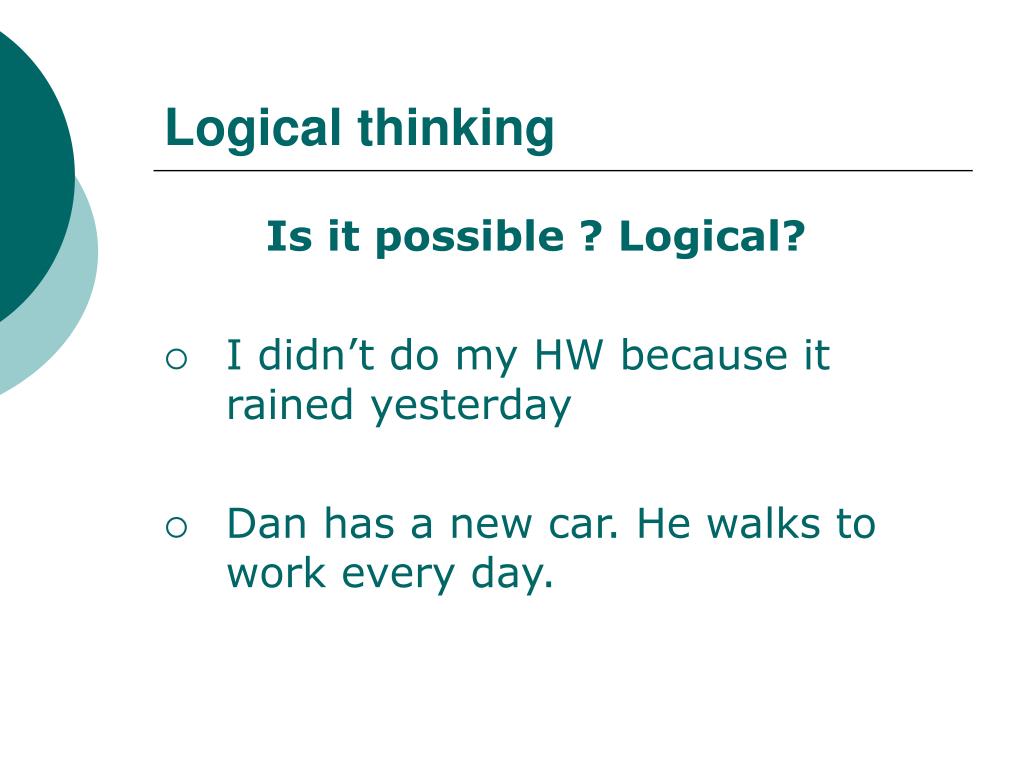 Logical thinking

Is it possible ? Logical?

○ I didn’t do my HW because it rained yesterday

○ Dan has a new car. He walks to work every day.